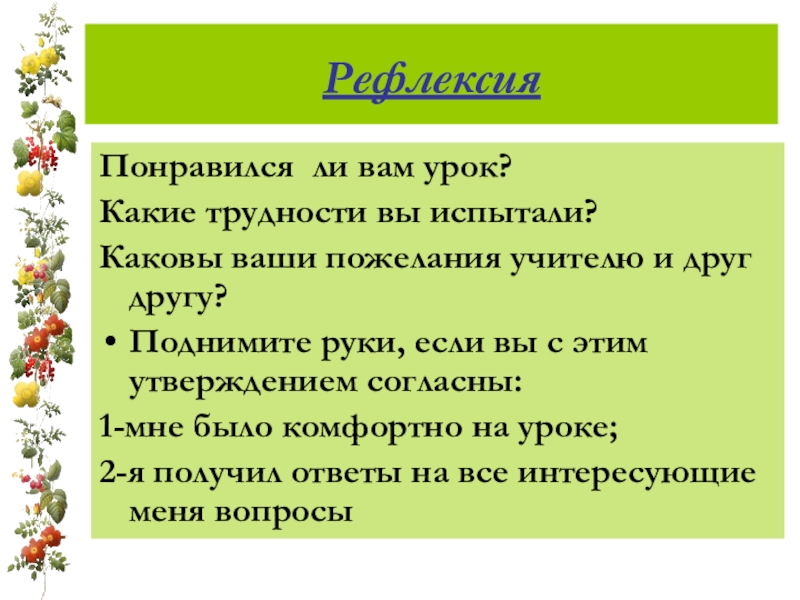 Рефлексия

Понравился ли вам урок?

Какие трудности вы испытали?

Каковы ваши пожелания учителю и друг другу?

• Поднимите руки, если вы с этим утверждением согласны:

1-мне было комфортно на уроке;

2-я получил ответы на все интересующие меня вопросы